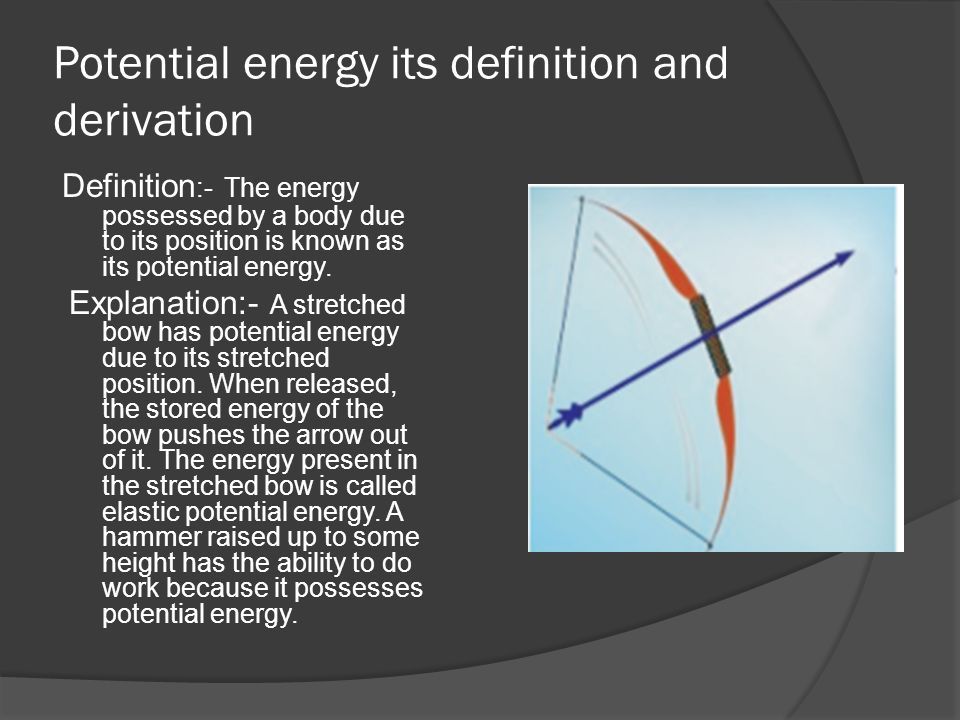 Potential energy its definition and derivation

Definition:- The energy possessed by a body due to its position is known as its potential energy.

Explanation:- A stretched bow has potential energy due to its stretched position. When released, the stored energy of the bow pushes the arrow out of it. The energy present in the stretched bow is called elastic potential energy. A hammer raised up to some height has the ability to do work because it possesses potential energy.